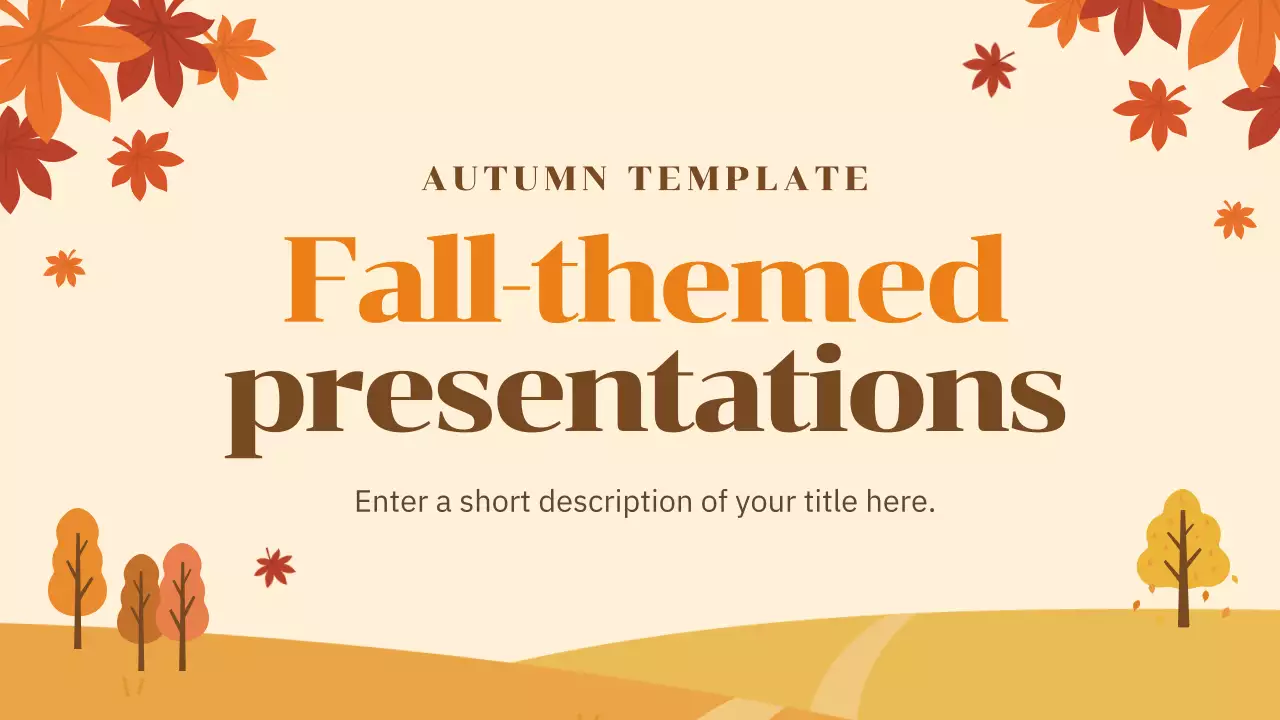 AUTUMN TEMPLATE

Fall-themed presentations

Enter a short description of your title here.